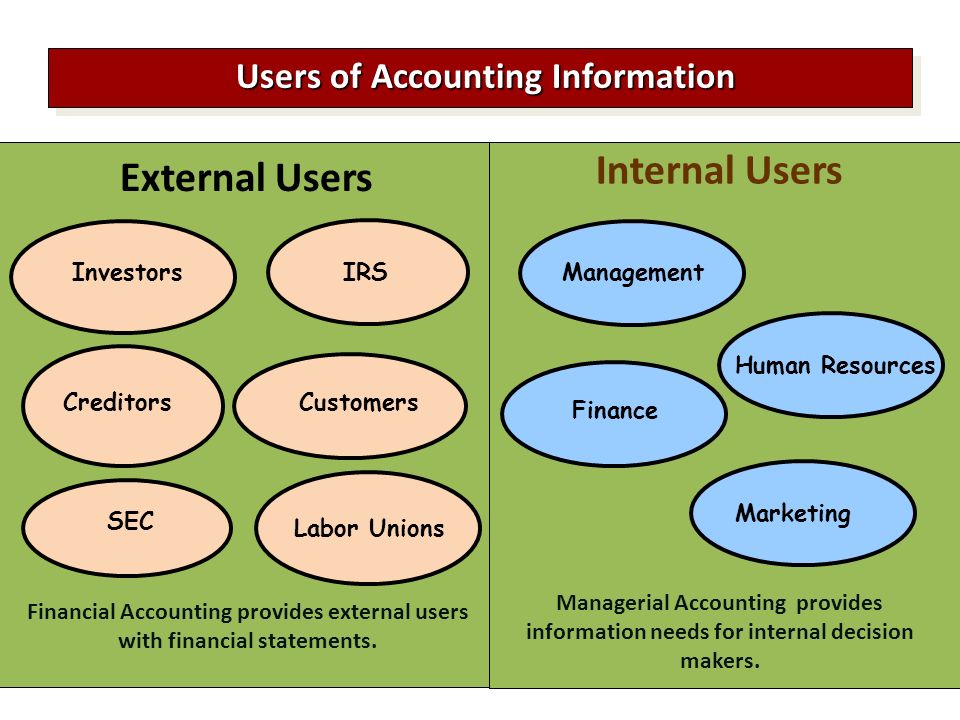 Users of Accounting Information

External Users

Investors

IRS

Creditors

Customers

SEC

Labor Unions

Financial Accounting provides external users with financial statements.

Internal Users

Management

Human Resources

Finance

Marketing

Managerial Accounting provides information needs for internal decision makers.